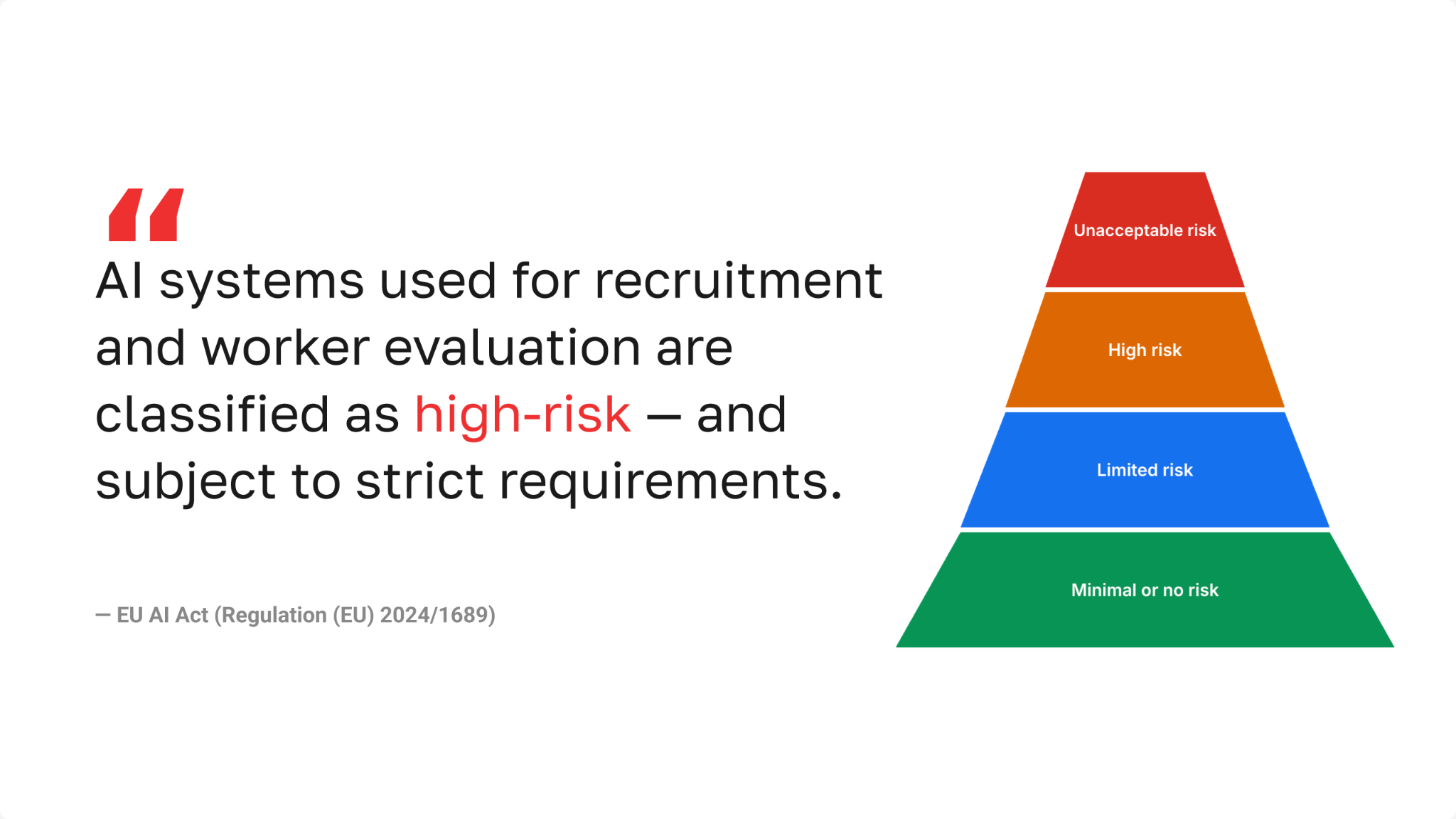 “

AI systems used for recruitment and worker evaluation are classified as high-risk — and subject to strict requirements.

— EU AI Act (Regulation (EU) 2024/1689)

Unacceptable risk

High risk

Limited risk

Minimal or no risk